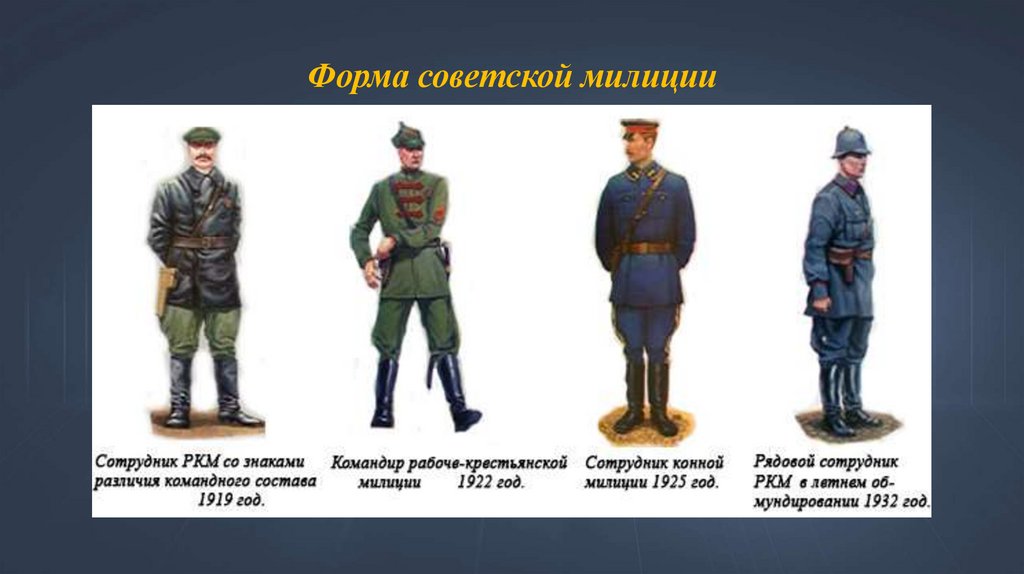 Форма советской милиции

Сотрудник РКМ со знаками различия командного состава 1919 год.

Командир рабоче-крестьянской милиции 1922 год.

Сотрудник конной милиции 1925 год.

Рядовой сотрудник РКМ в летнем обмундировании 1932 год.